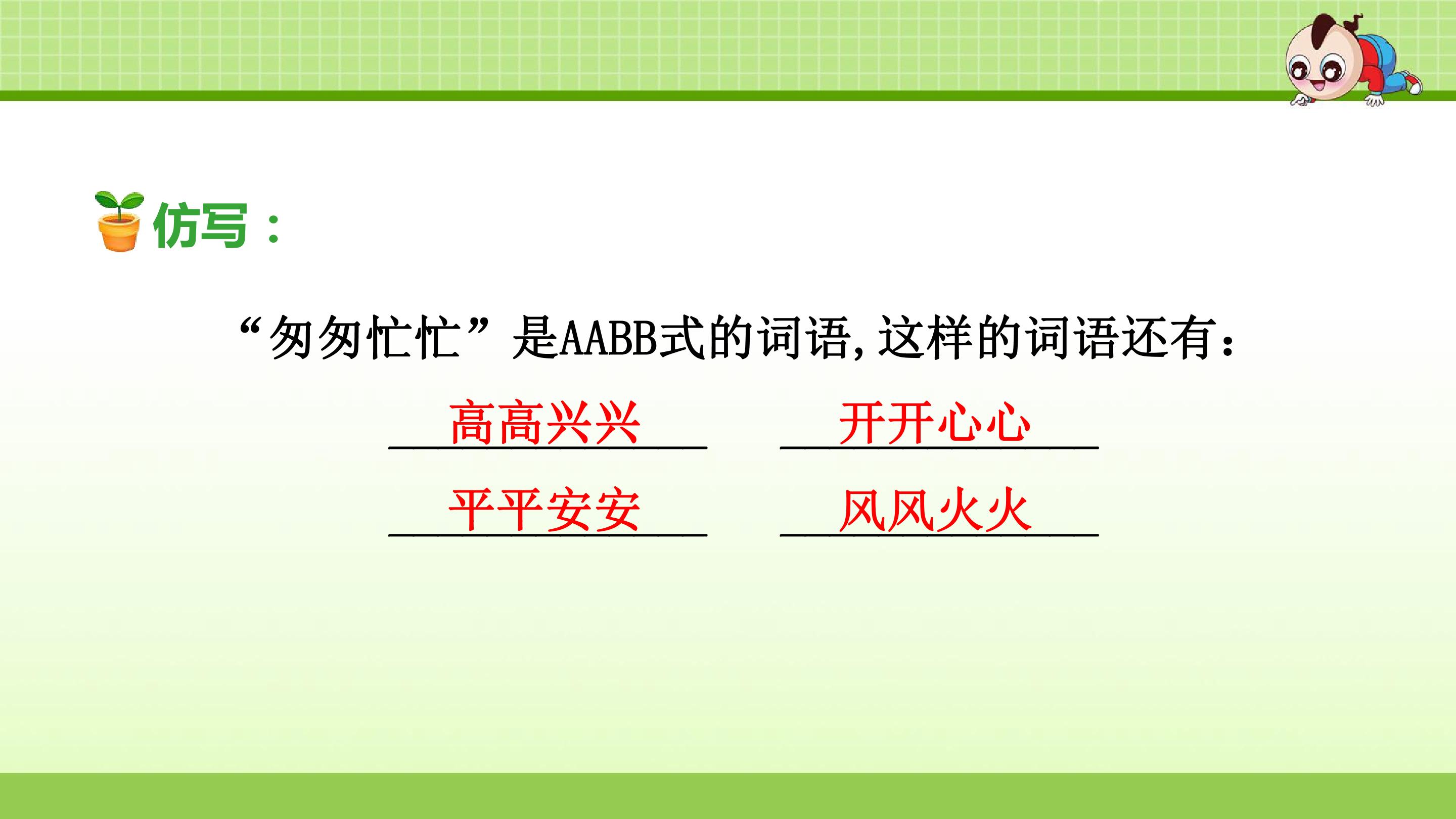 仿写：

“匆匆忙忙”是AABB式的词语，这样的词语还有：

高高兴兴　　开开心心

平平安安　　风风火火